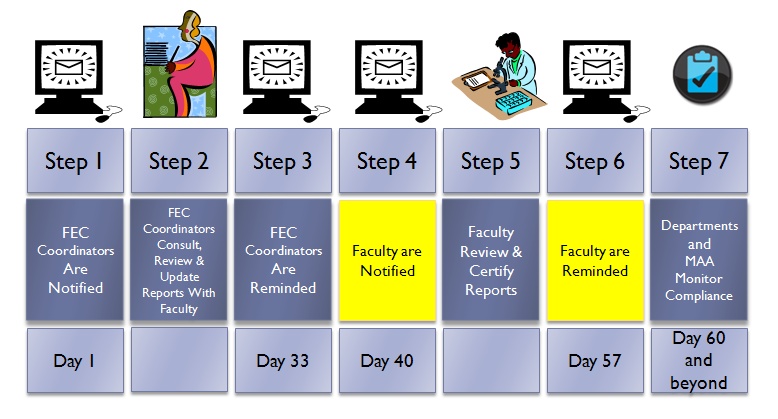 | Step 1 | Step 2 | Step 3 | Step 4 | Step 5 | Step 6 | Step 7 |
|---|---|---|---|---|---|---|
| FEC Coordinators Are Notified | FEC Coordinators Consult, Review & Update Reports With Faculty | FEC Coordinators Are Reminded | Faculty are Notified | Faculty Review & Certify Reports | Faculty are Reminded | Departments and MAA Monitor Compliance |
| Day 1 | | Day 33 | Day 40 | | Day 57 | Day 60 and beyond |